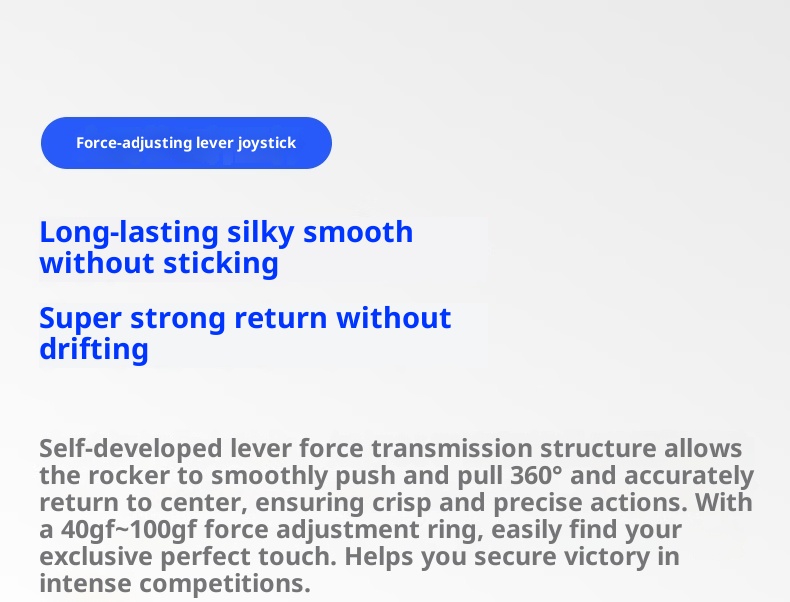 Force-adjusting lever joystick

Long-lasting silky smooth without sticking

Super strong return without drifting

Self-developed lever force transmission structure allows the rocker to smoothly push and pull 360° and accurately return to center, ensuring crisp and precise actions. With a 40gf~100gf force adjustment ring, easily find your exclusive perfect touch. Helps you secure victory in intense competitions.